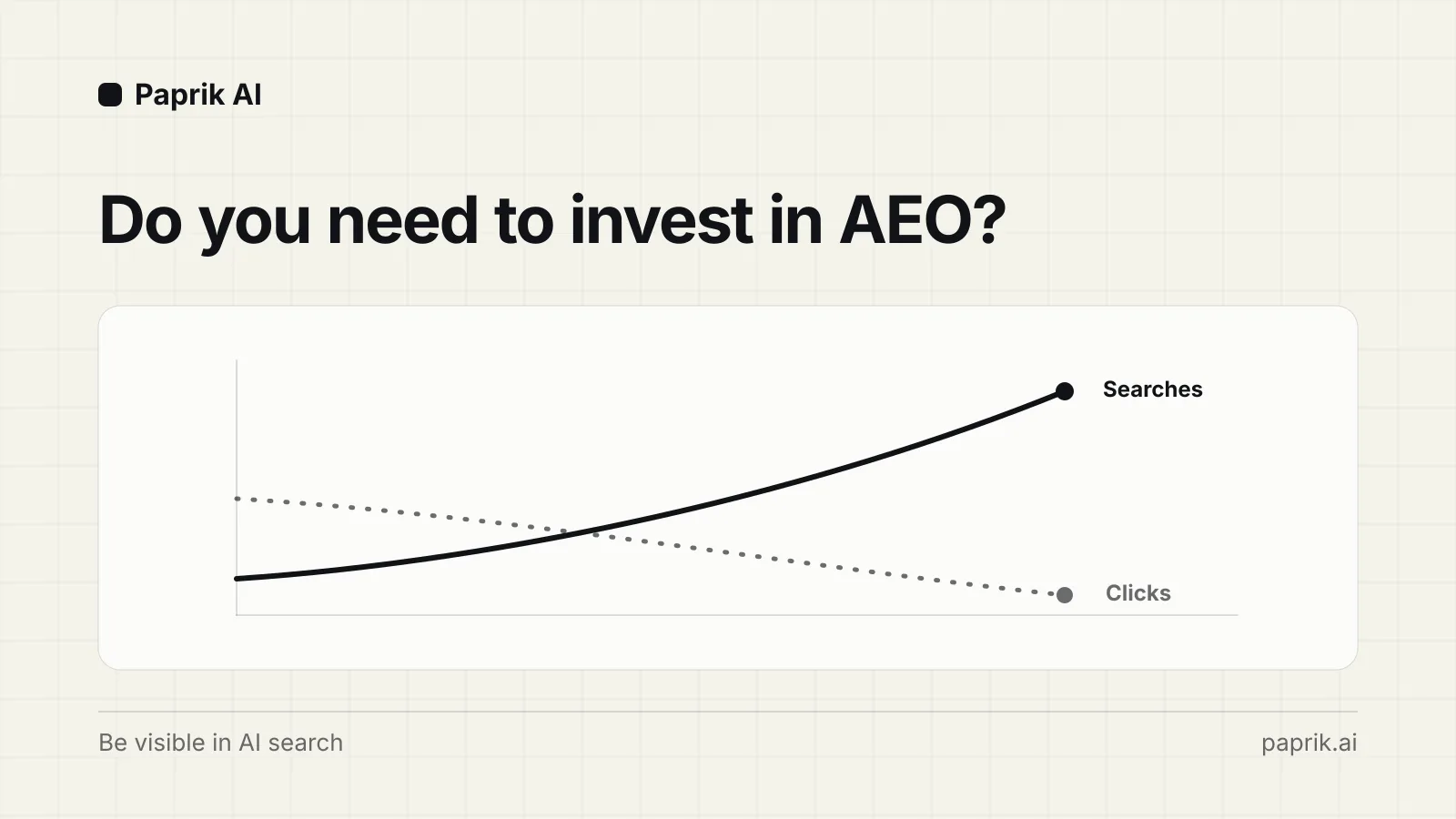 Paprik AI

Do you need to invest in AEO?

Searches

Clicks

Be visible in AI search

paprik.ai